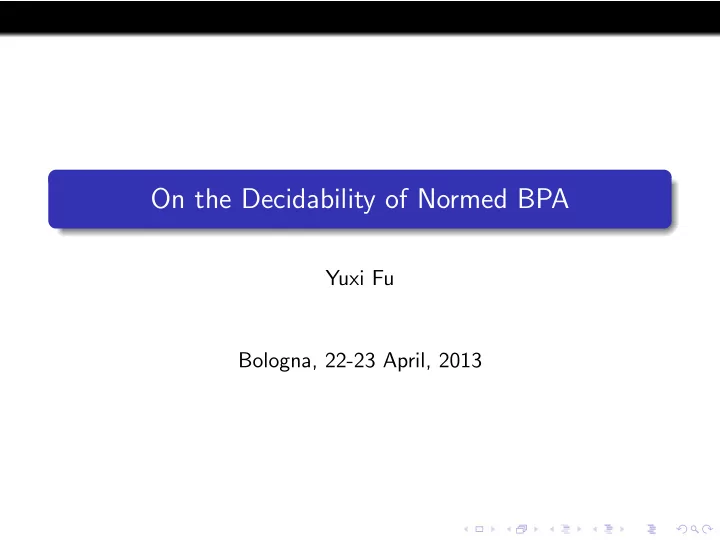 On the Decidability of Normed BPA

Yuxi Fu

Bologna, 22-23 April, 2013